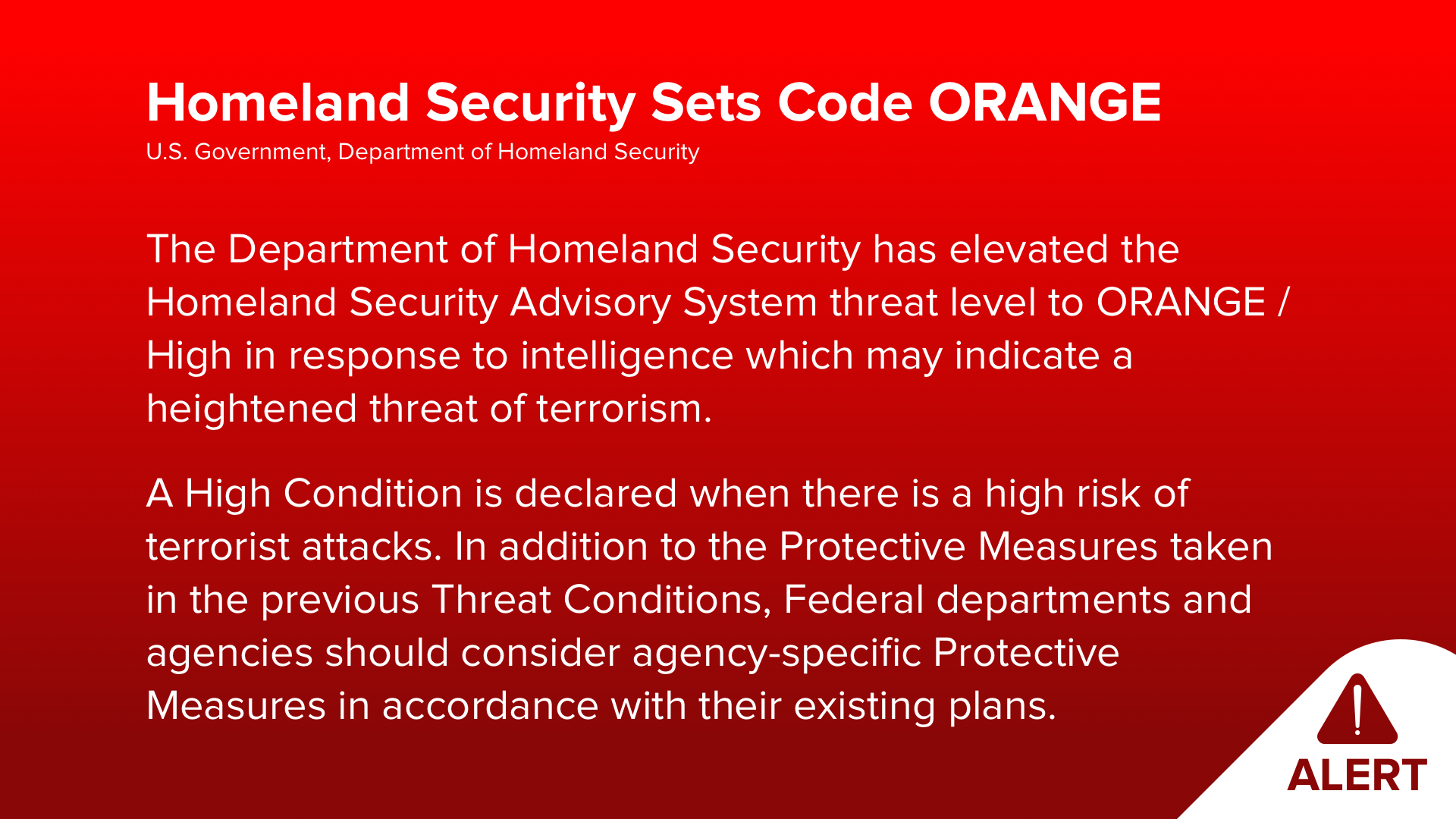 Homeland Security Sets Code ORANGE
U.S. Government, Department of Homeland Security

The Department of Homeland Security has elevated the Homeland Security Advisory System threat level to ORANGE / High in response to intelligence which may indicate a heightened threat of terrorism.

A High Condition is declared when there is a high risk of terrorist attacks. In addition to the Protective Measures taken in the previous Threat Conditions, Federal departments and agencies should consider agency-specific Protective Measures in accordance with their existing plans.

ALERT